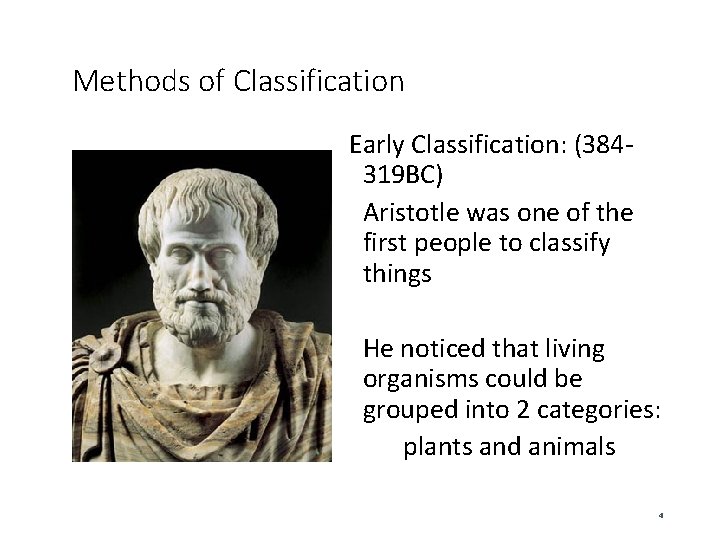 Methods of Classification

Early Classification: (384-319BC)

Aristotle was one of the first people to classify things

He noticed that living organisms could be grouped into 2 categories:

plants and animals

4